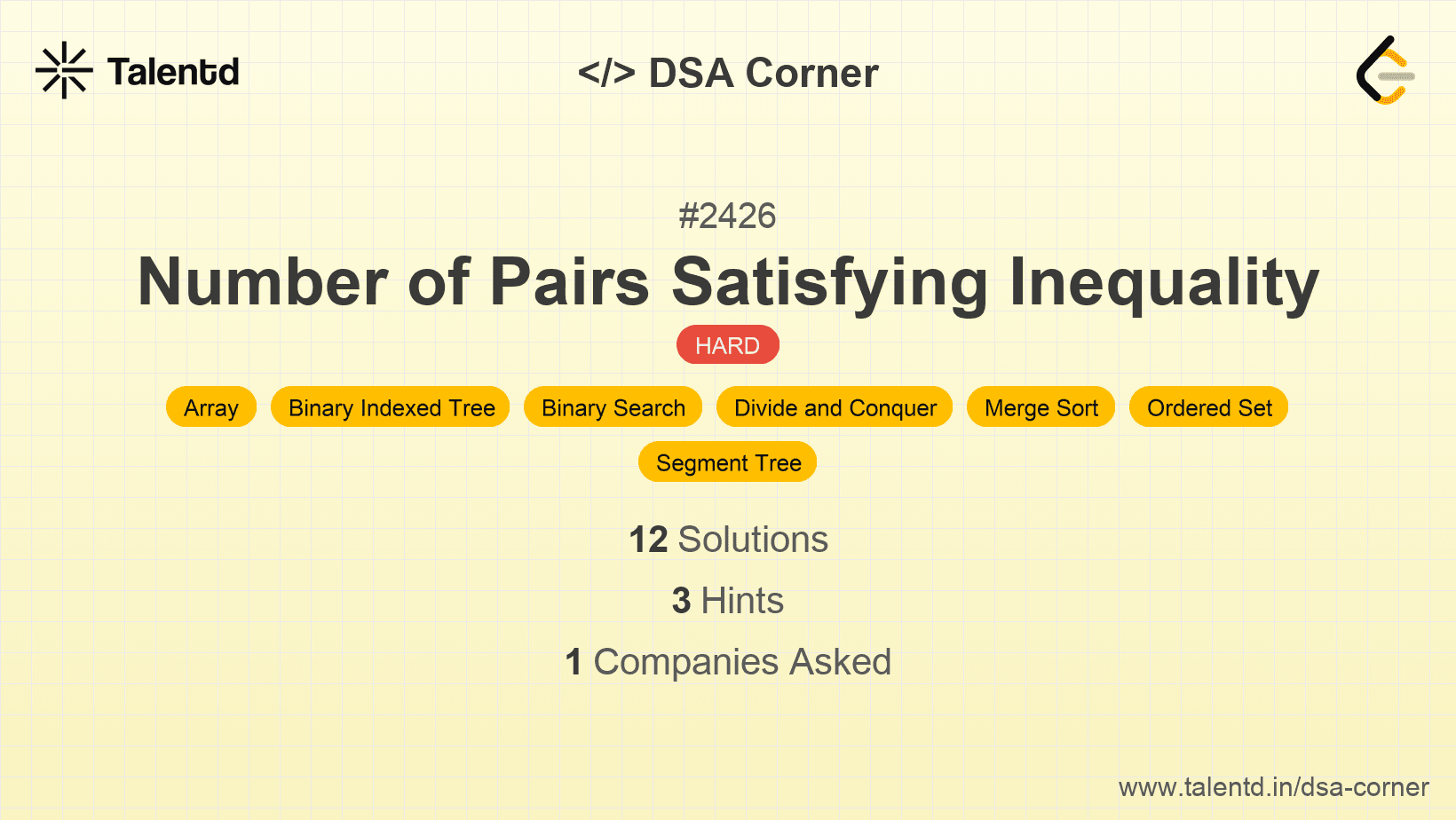 Talentd

</> DSA Corner

#2426

Number of Pairs Satisfying Inequality

HARD

Array Binary Indexed Tree Binary Search Divide and Conquer Merge Sort Ordered Set Segment Tree

12 Solutions

3 Hints

1 Companies Asked

www.talentd.in/dsa-corner